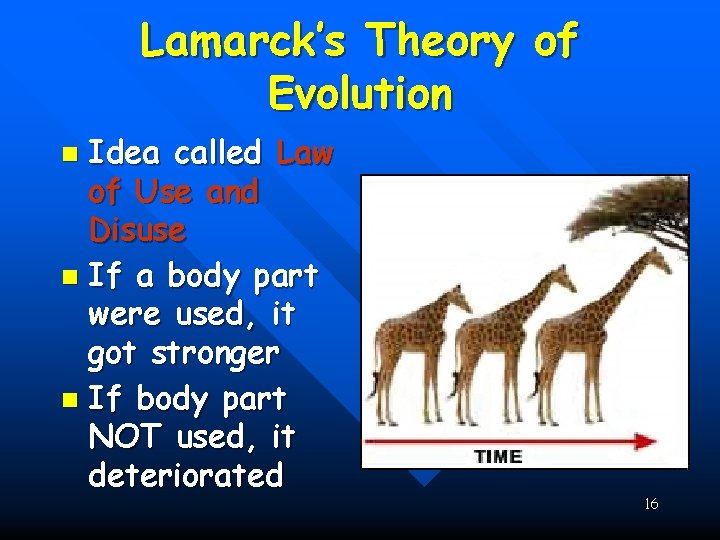 Lamarck's Theory of Evolution

- Idea called Law of Use and Disuse
- If a body part were used, it got stronger
- If body part NOT used, it deteriorated

TIME

16